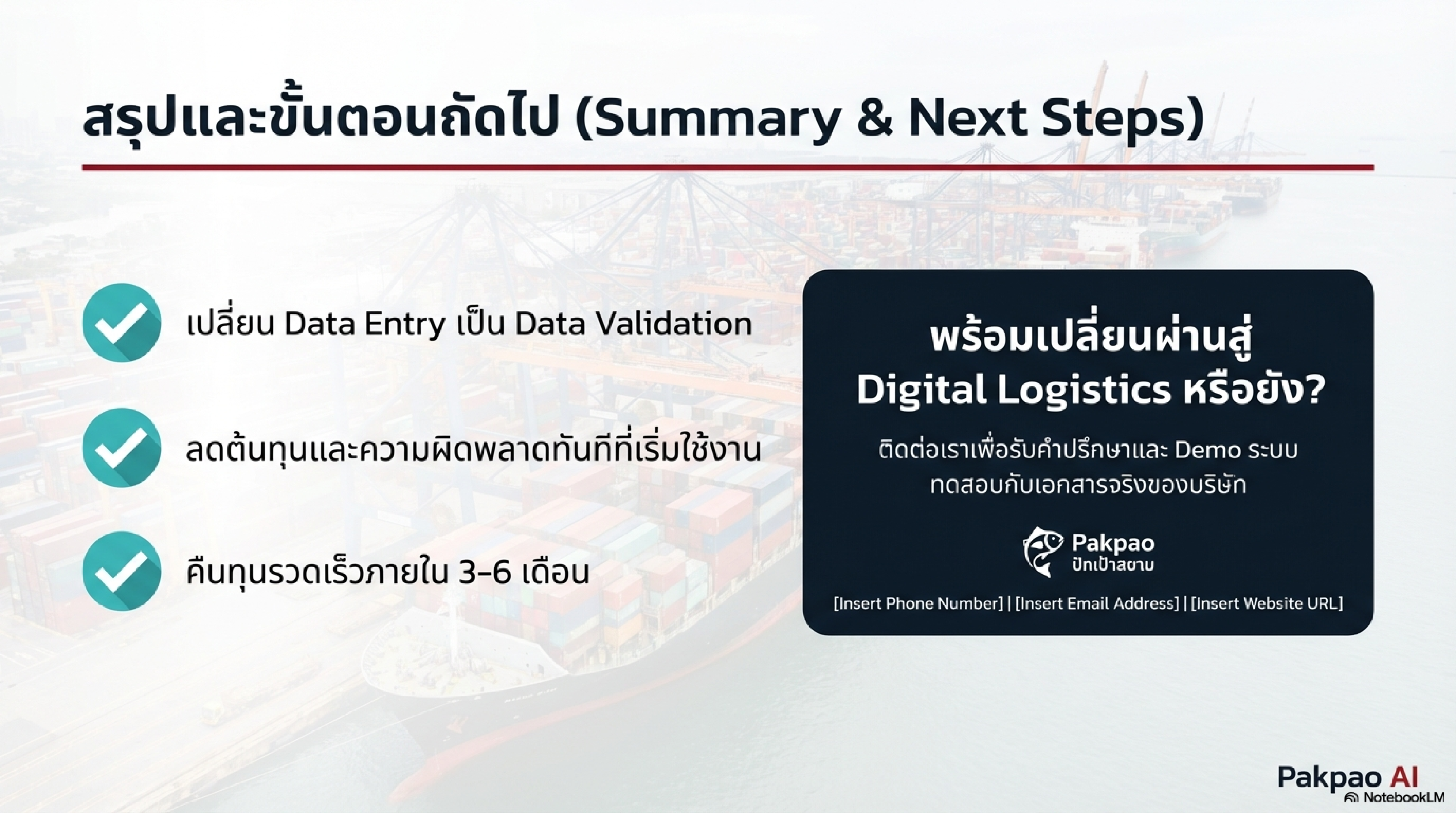 สรุปและขั้นตอนถัดไป (Summary & Next Steps)

เปลี่ยน Data Entry เป็น Data Validation

ลดต้นทุนและความผิดพลาดทันทีที่เริ่มใช้งาน

คืนทุนรวดเร็วภายใน 3-6 เดือน

พร้อมเปลี่ยนผ่านสู่ Digital Logistics หรือยัง?

ติดต่อเราเพื่อรับคำปรึกษาและ Demo ระบบ ทดสอบกับเอกสารจริงของบริษัท

Pakpao
ปักเป้าสยาม

[Insert Phone Number] | [Insert Email Address] | [Insert Website URL]

Pakpao AI
NotebookLM